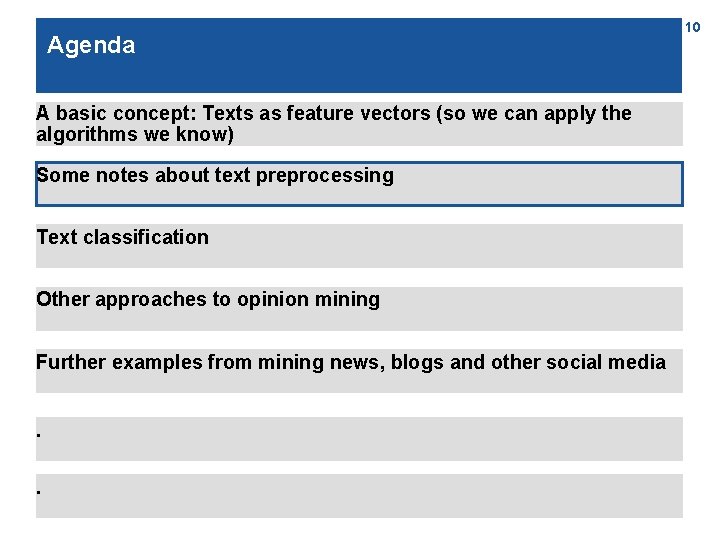 Agenda

10

A basic concept: Texts as feature vectors (so we can apply the algorithms we know)

Some notes about text preprocessing

Text classification

Other approaches to opinion mining

Further examples from mining news, blogs and other social media

.

.